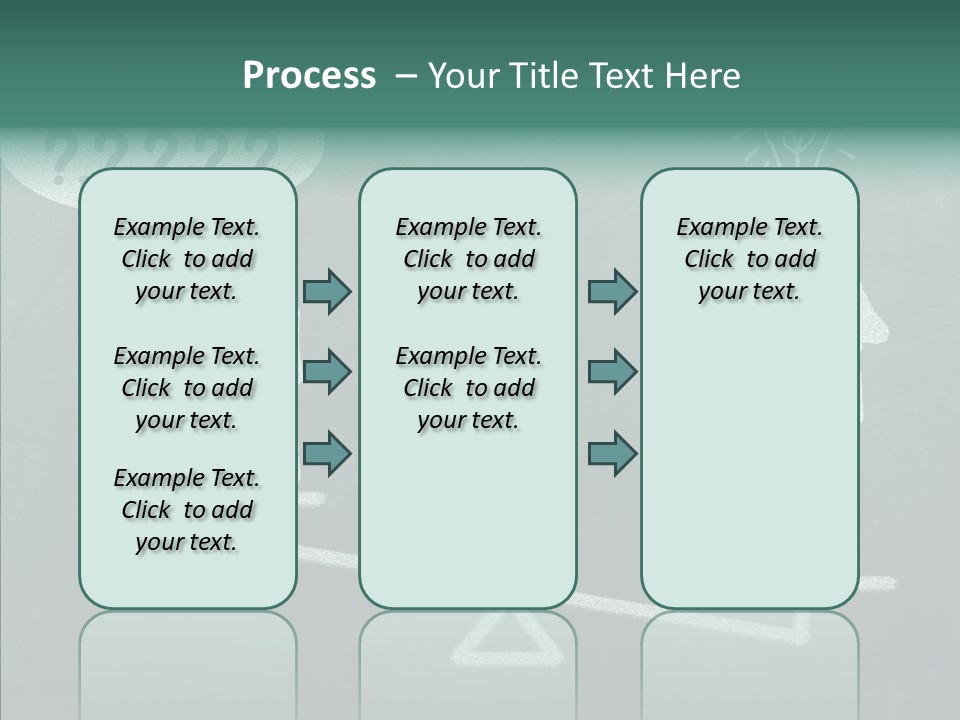 Process – Your Title Text Here

Example Text. Click to add your text.

Example Text. Click to add your text.

Example Text. Click to add your text.

Example Text. Click to add your text.

Example Text. Click to add your text.

Example Text. Click to add your text.